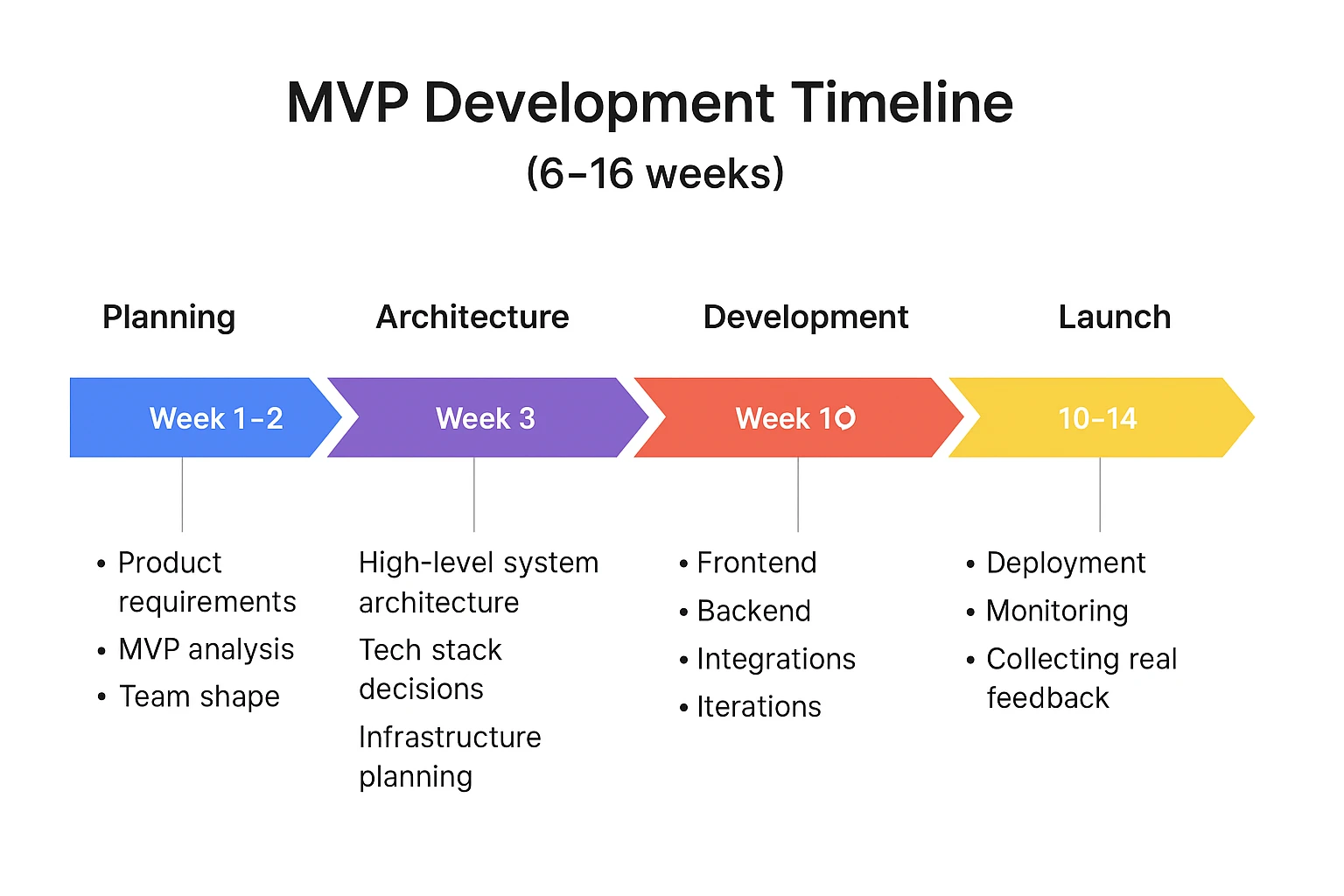 MVP Development Timeline
(6–16 weeks)

Planning

Week 1–2

• Product requirements
• MVP analysis
• Team shape

Architecture

Week 3

High-level system architecture
Tech stack decisions
Infrastructure planning

Development

Week 10

• Frontend
• Backend
• Integrations
• Iterations

Launch

10–14

• Deployment
• Monitoring
• Collecting real feedback